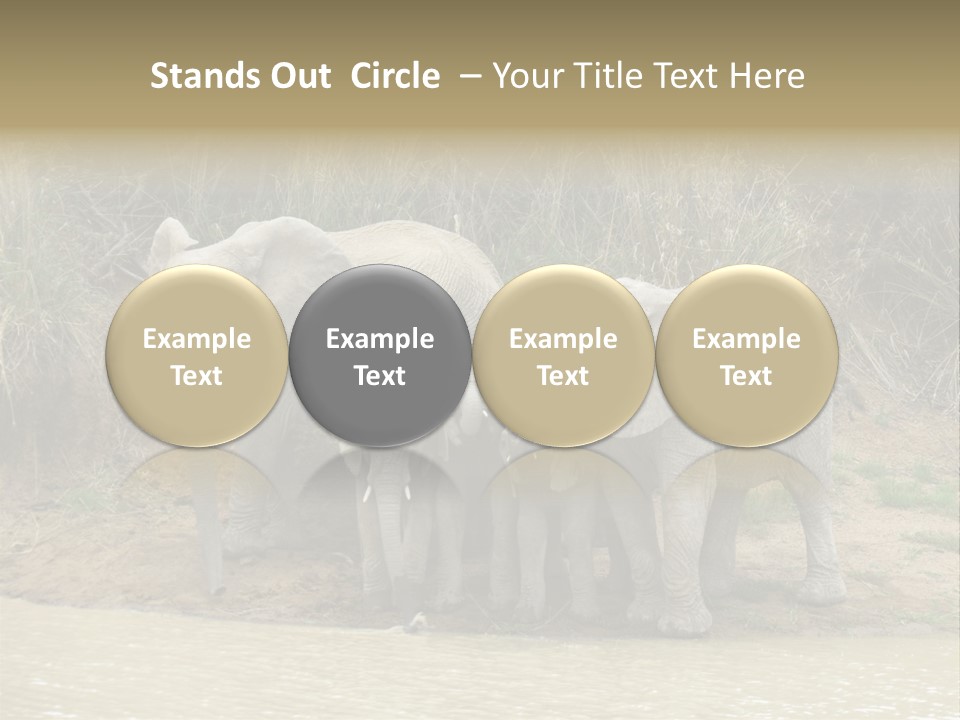 Stands Out Circle – Your Title Text Here

Example Text

Example Text

Example Text

Example Text